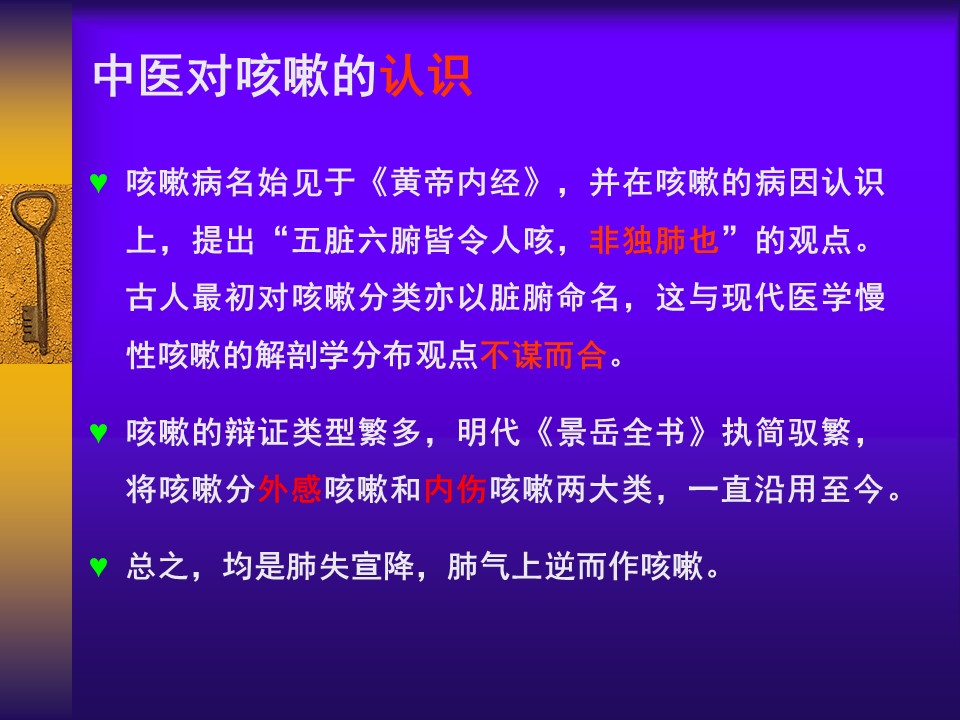 中医对咳嗽的认识

♥ 咳嗽病名始见于《黄帝内经》，并在咳嗽的病因认识上，提出“五脏六腑皆令人咳，非独肺也”的观点。古人最初对咳嗽分类亦以脏腑命名，这与现代医学慢性咳嗽的解剖学分布观点不谋而合。

♥ 咳嗽的辩证类型繁多，明代《景岳全书》执简驭繁，将咳嗽分外感咳嗽和内伤咳嗽两大类，一直沿用至今。

♥ 总之，均是肺失宣降，肺气上逆而作咳嗽。